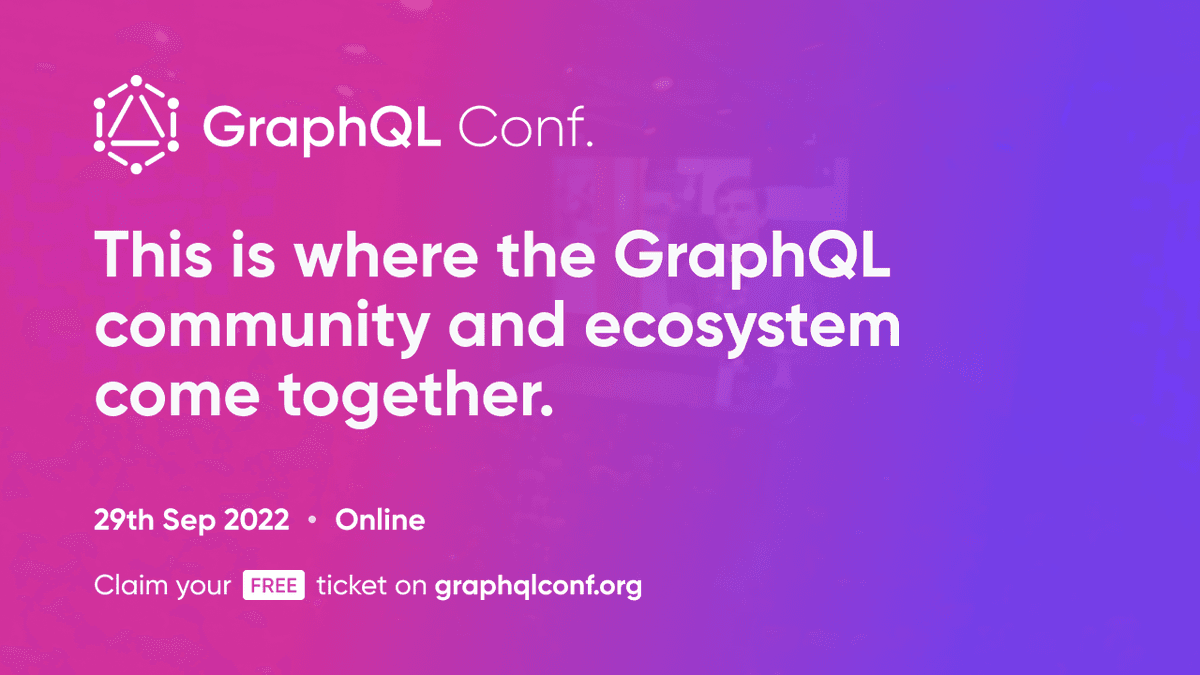 GraphQL Conf.

This is where the GraphQL community and ecosystem come together.

29th Sep 2022 • Online

Claim your FREE ticket on graphqlconf.org